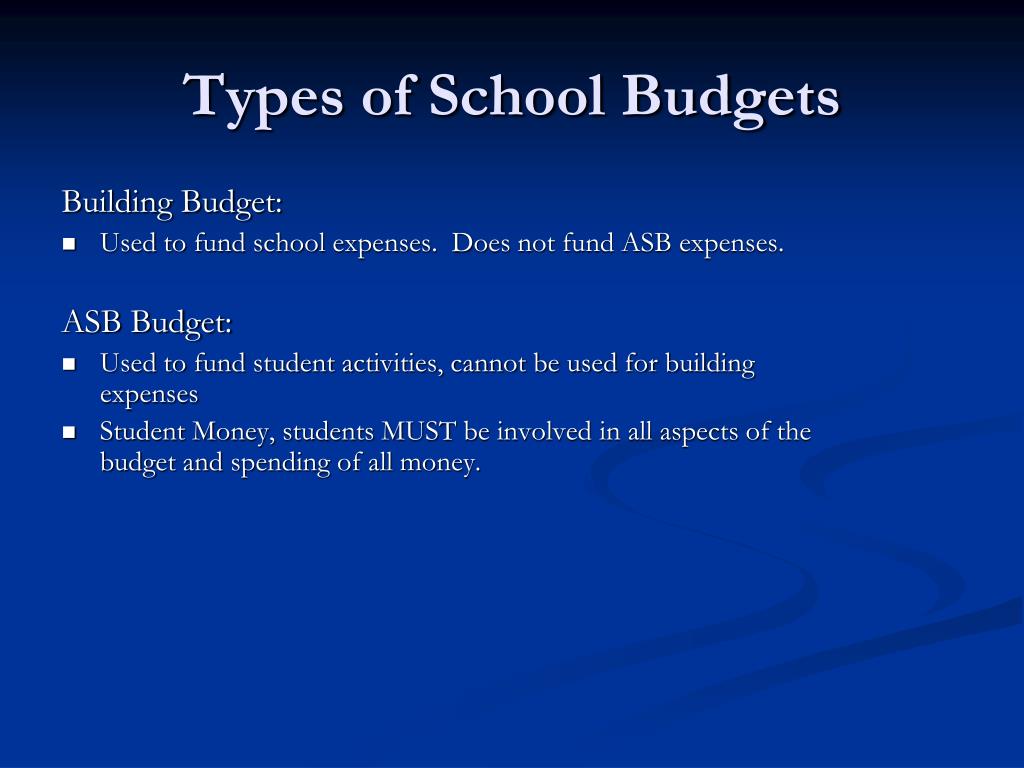 Types of School Budgets

Building Budget:

- Used to fund school expenses.  Does not fund ASB expenses.

ASB Budget:

- Used to fund student activities, cannot be used for building expenses
- Student Money, students MUST be involved in all aspects of the budget and spending of all money.